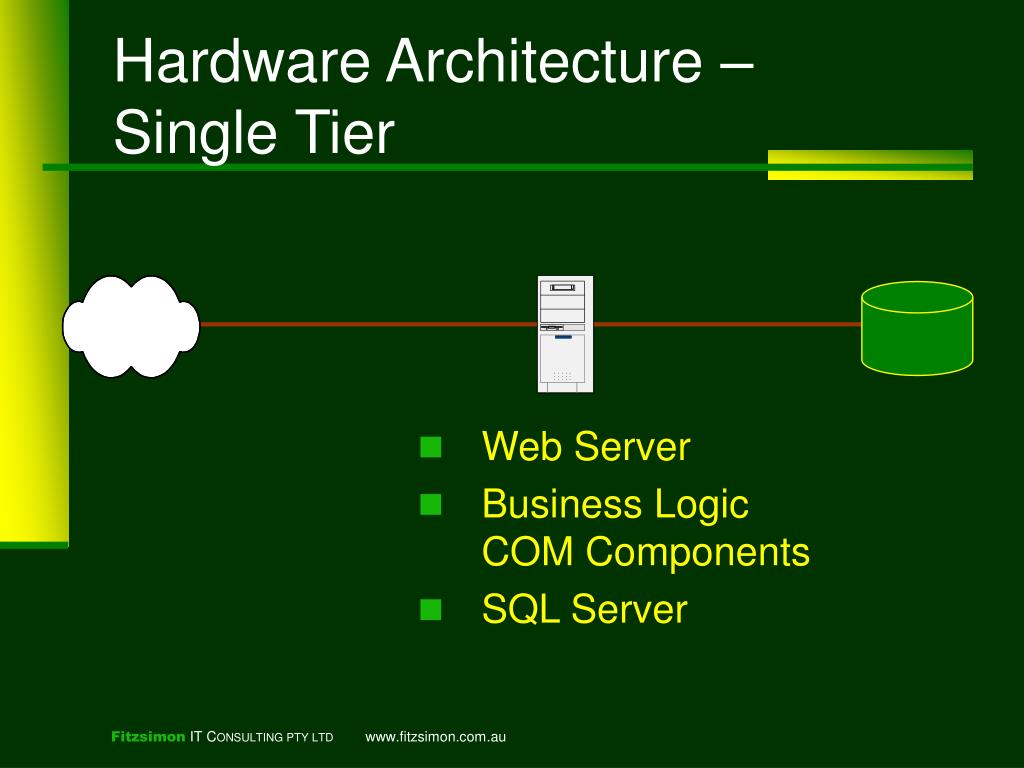 Hardware Architecture – Single Tier

- Web Server
- Business Logic COM Components
- SQL Server

Fitzsimon IT CONSULTING PTY LTD www.fitzsimon.com.au